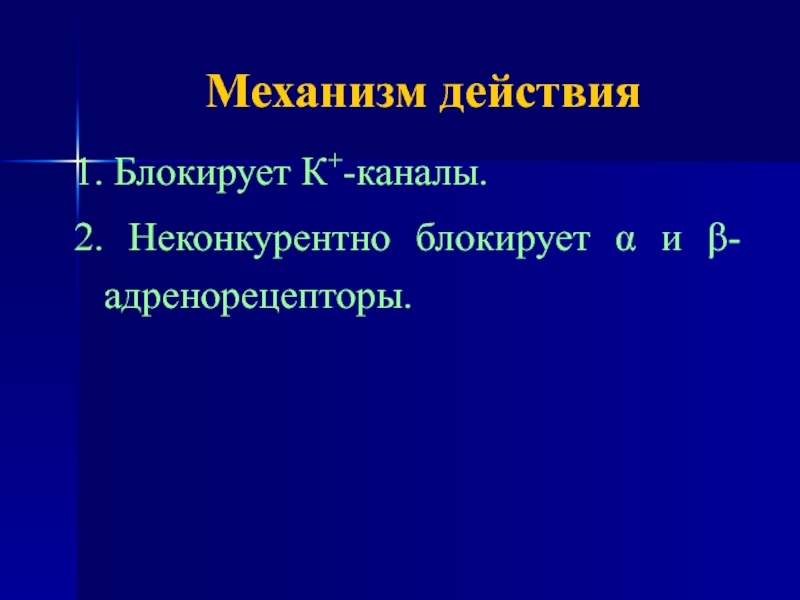 Механизм действия

1. Блокирует $K^+$-каналы.

2. Неконкурентно блокирует α и β-адренорецепторы.